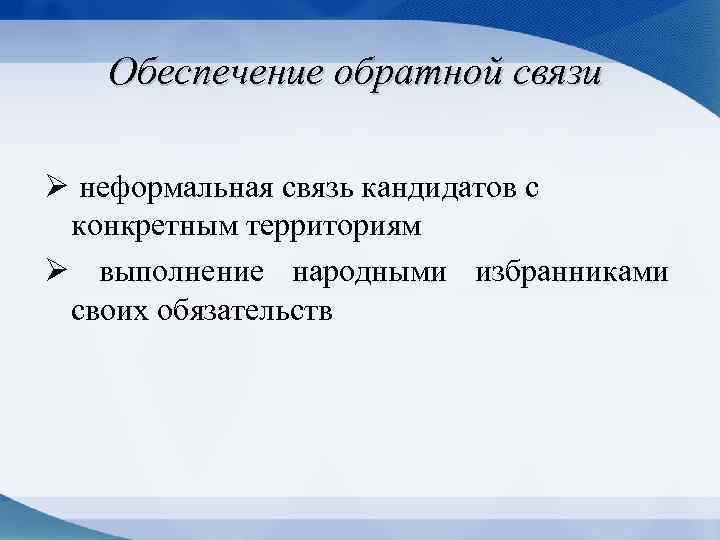 Обеспечение обратной связи

➢ неформальная связь кандидатов с конкретным территориям

➢ выполнение народными избранниками своих обязательств